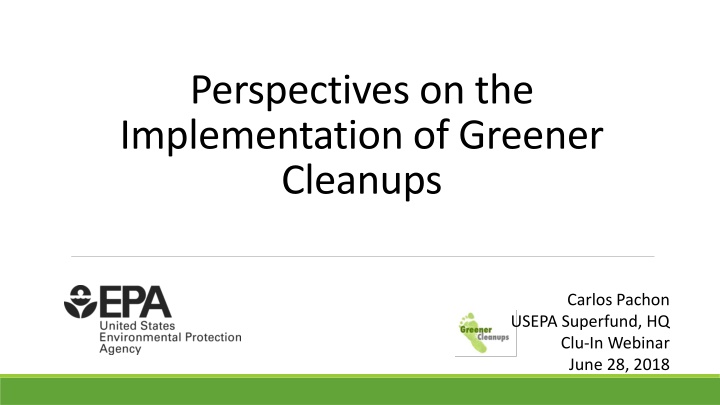 Perspectives on the Implementation of Greener Cleanups

EPA
United States
Environmental Protection
Agency

Greener
Cleanups

Carlos Pachon
USEPA Superfund, HQ
Clu-In Webinar
June 28, 2018